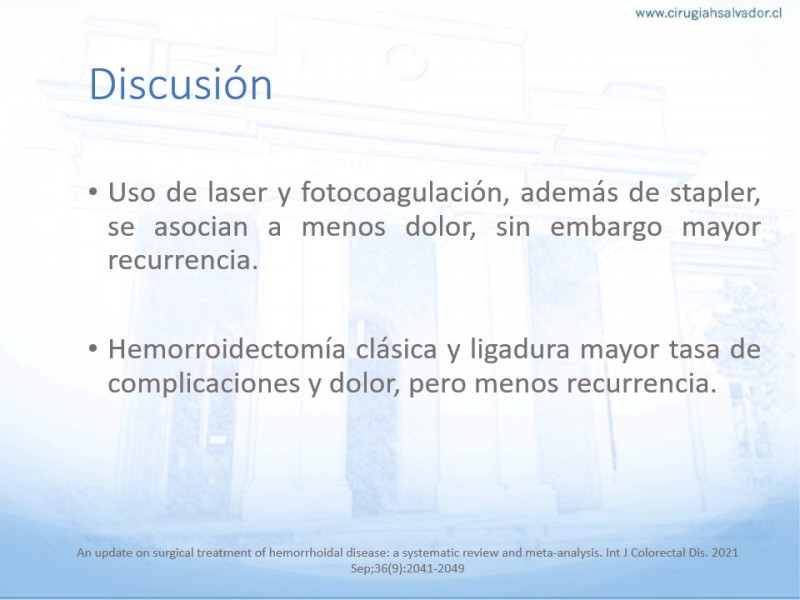 www.cirugiahsalvador.cl

Discusión

• Uso de laser y fotocoagulación, además de stapler, se asocian a menos dolor, sin embargo mayor recurrencia.

• Hemorroidectomía clásica y ligadura mayor tasa de complicaciones y dolor, pero menos recurrencia.

An update on surgical treatment of hemorrhoidal disease: a systematic review and meta-analysis. Int J Colorectal Dis. 2021 Sep;36(9):2041-2049